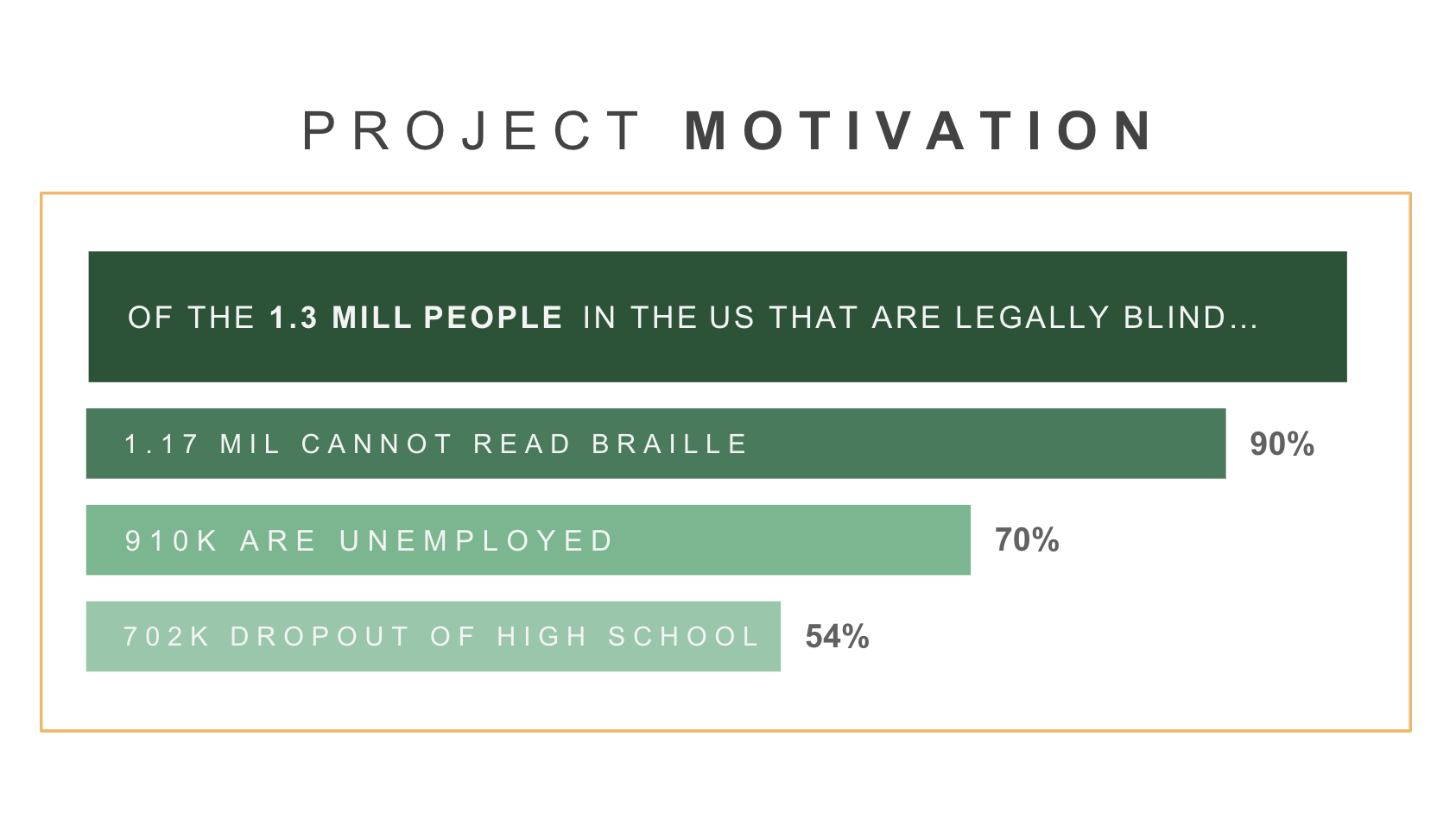 PROJECT MOTIVATION

OF THE 1.3 MILL PEOPLE IN THE US THAT ARE LEGALLY BLIND...

1.17 MIL CANNOT READ BRAILLE 90%

910K ARE UNEMPLOYED 70%

702K DROPOUT OF HIGH SCHOOL 54%